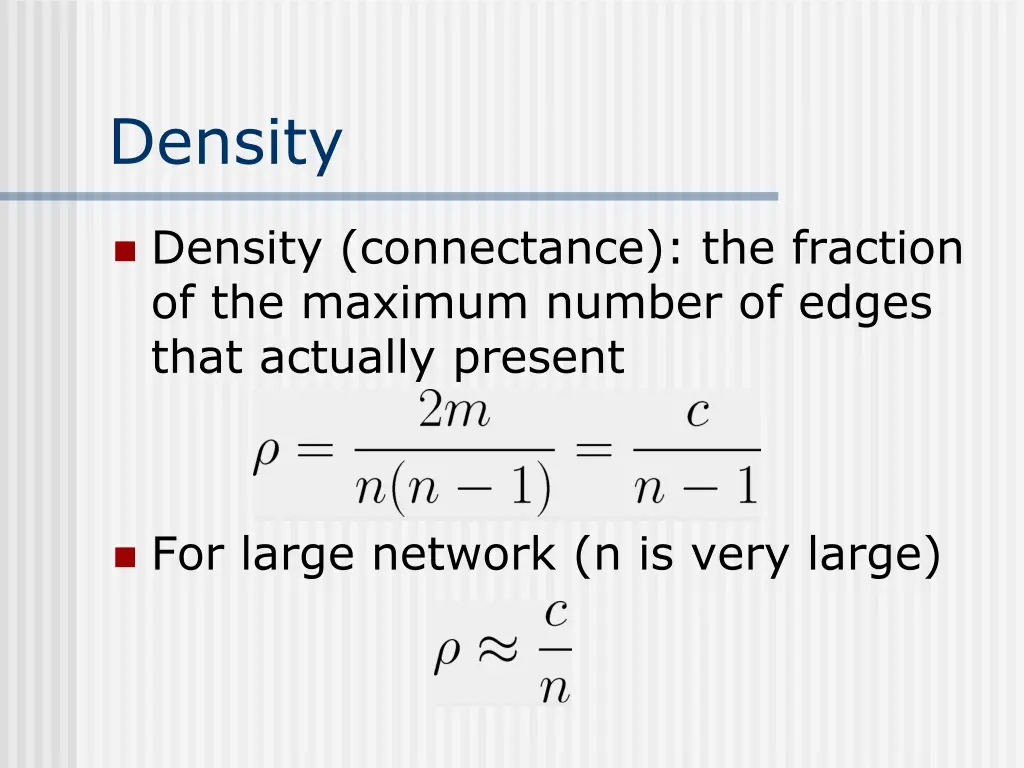 Density

Density (connectance): the fraction of the maximum number of edges that actually present

$\rho = \frac{2m}{n(n-1)} = \frac{c}{n-1}$

For large network (n is very large)

$\rho \approx \frac{c}{n}$